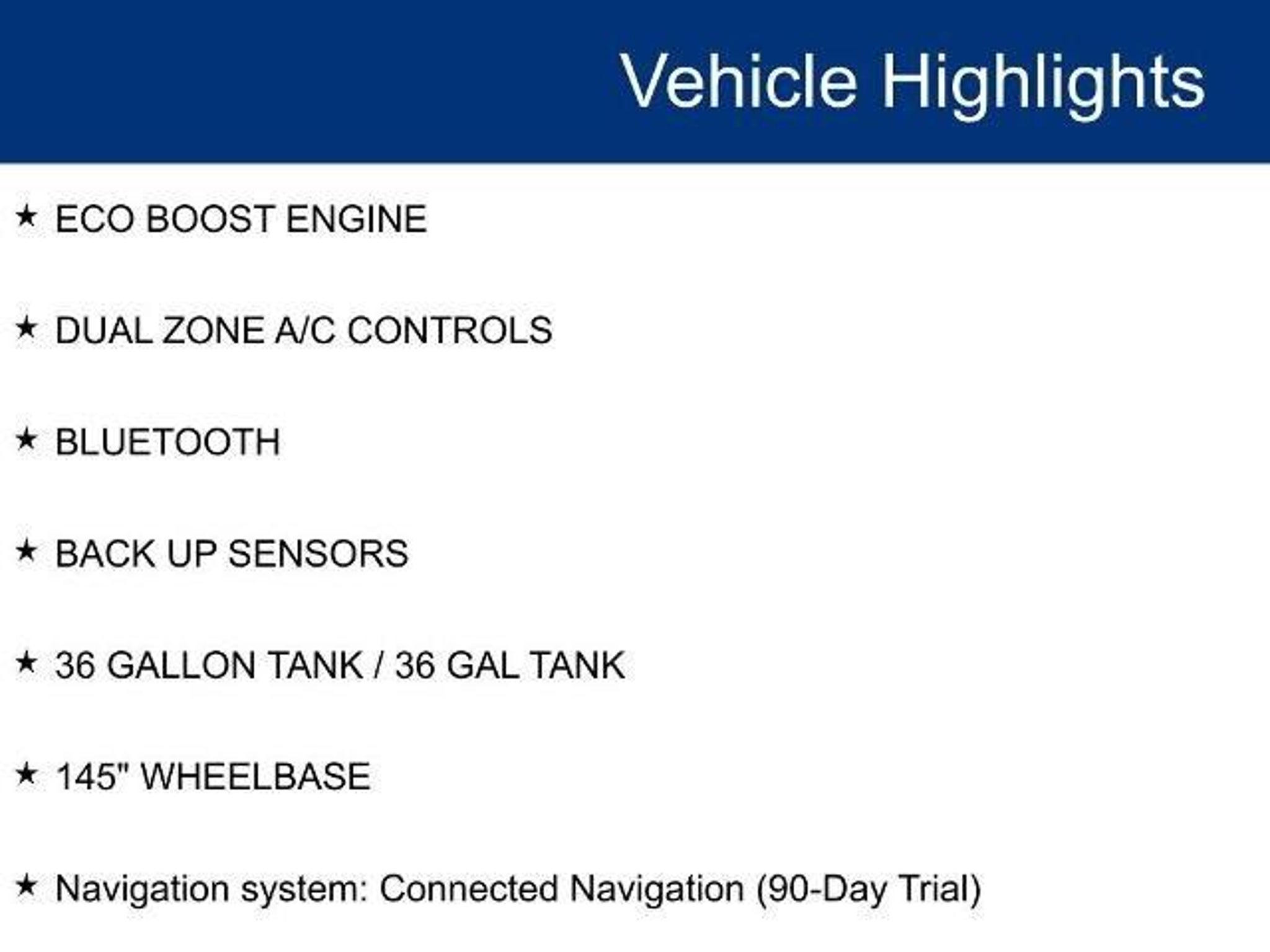 Vehicle Highlights

★ ECO BOOST ENGINE

★ DUAL ZONE A/C CONTROLS

★ BLUETOOTH

★ BACK UP SENSORS

★ 36 GALLON TANK / 36 GAL TANK

★ 145" WHEELBASE

★ Navigation system: Connected Navigation (90-Day Trial)